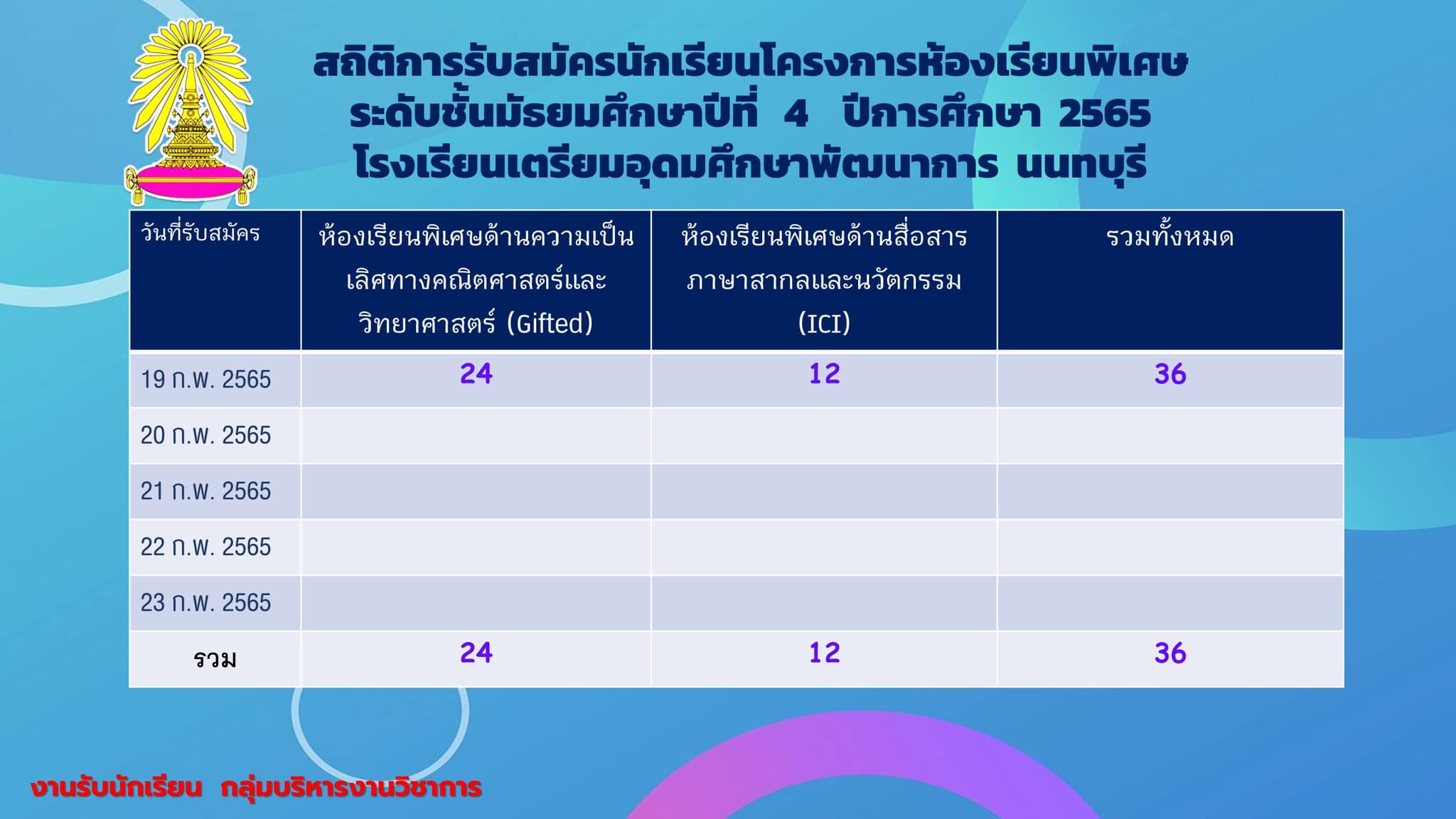 สถิติการรับสมัครนักเรียนโครงการห้องเรียนพิเศษ
ระดับชั้นมัธยมศึกษาปีที่ 4 ปีการศึกษา 2565
โรงเรียนเตรียมอุดมศึกษาพัฒนาการ นนทบุรี

| วันที่รับสมัคร | ห้องเรียนพิเศษด้านความเป็นเลิศทางคณิตศาสตร์และวิทยาศาสตร์ (Gifted) | ห้องเรียนพิเศษด้านสื่อสารภาษาสากลและนวัตกรรม (ICI) | รวมทั้งหมด |
|---|---|---|---|
| 19 ก.พ. 2565 | 24 | 12 | 36 |
| 20 ก.พ. 2565 | | | |
| 21 ก.พ. 2565 | | | |
| 22 ก.พ. 2565 | | | |
| 23 ก.พ. 2565 | | | |
| รวม | 24 | 12 | 36 |

งานรับนักเรียน กลุ่มบริหารงานวิชาการ